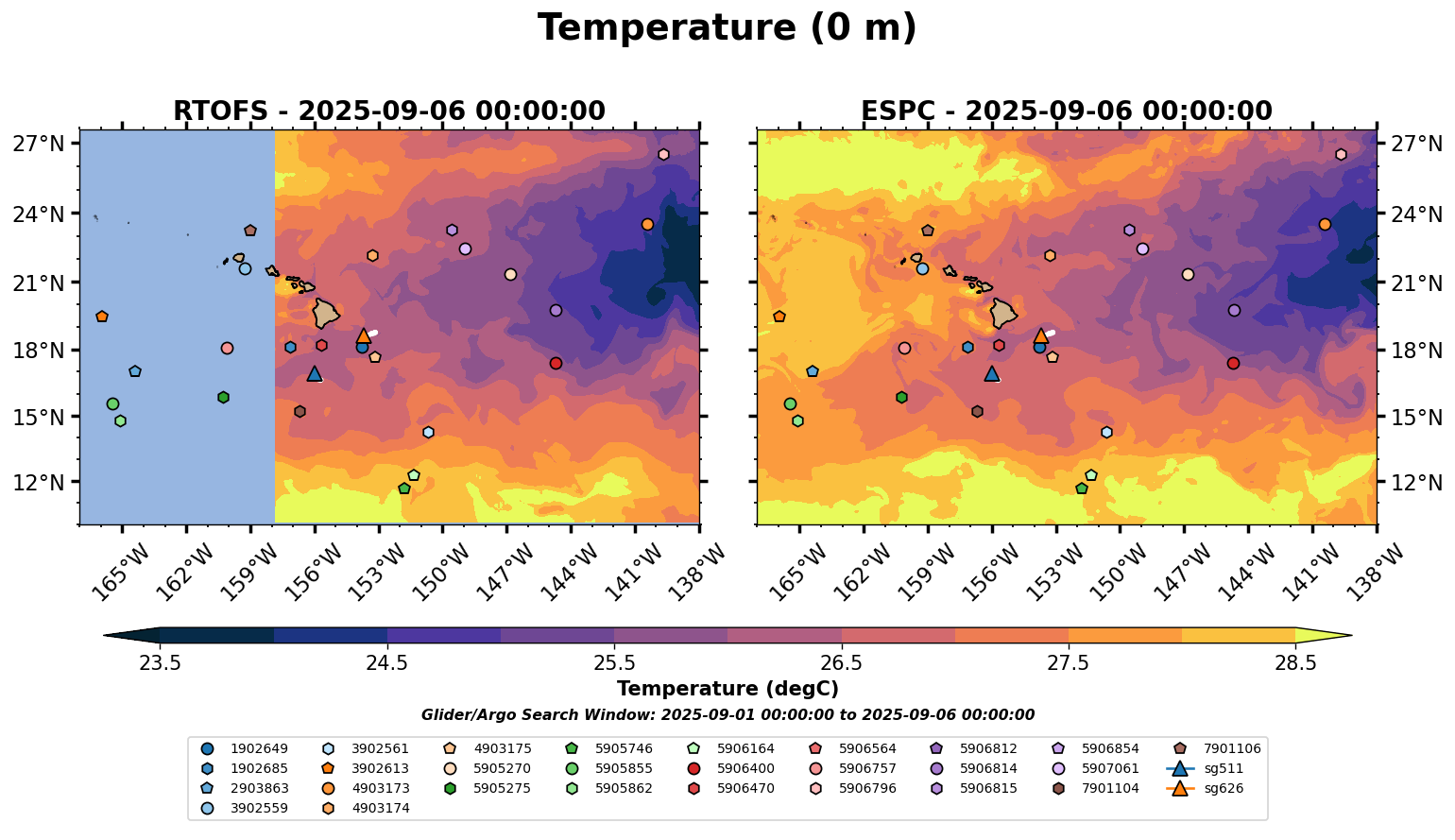 Temperature (0 m)

RTOFS - 2025-09-06 00:00:00

27°N
24°N
21°N
18°N
15°N
12°N

165°W 162°W 159°W 156°W 153°W 150°W 147°W 144°W 141°W 138°W

ESPC - 2025-09-06 00:00:00

27°N
24°N
21°N
18°N
15°N
12°N

165°W 162°W 159°W 156°W 153°W 150°W 147°W 144°W 141°W 138°W

23.5 24.5 25.5 26.5 27.5 28.5

Temperature (degC)

Glider/Argo Search Window: 2025-09-01 00:00:00 to 2025-09-06 00:00:00

1902649
1902685
2903863
3902559
3902561
3902613
4903173
4903174
4903175
5905270
5905275
5905746
5905855
5905862
5906164
5906400
5906470
5906564
5906757
5906796
5906812
5906814
5906815
5906854
5907061
7901104
7901106
sg511
sg626